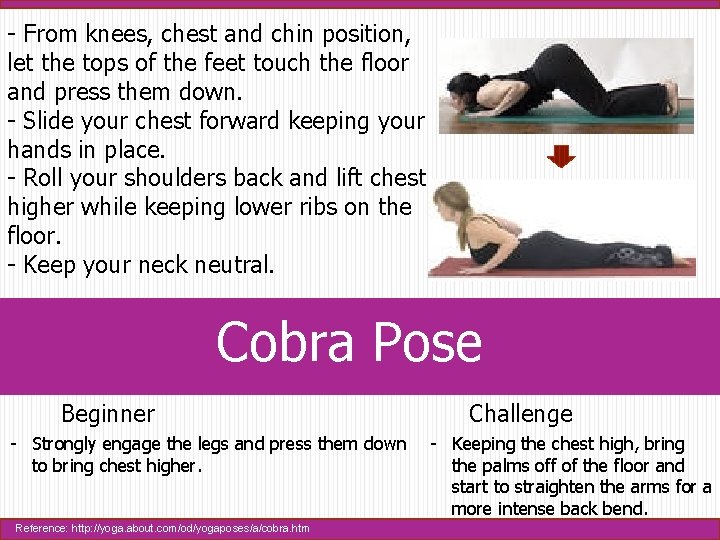 - From knees, chest and chin position, let the tops of the feet touch the floor and press them down.
- Slide your chest forward keeping your hands in place.
- Roll your shoulders back and lift chest higher while keeping lower ribs on the floor.
- Keep your neck neutral.

Cobra Pose

Beginner

- Strongly engage the legs and press them down to bring chest higher.

Challenge

- Keeping the chest high, bring the palms off of the floor and start to straighten the arms for a more intense back bend.

Reference: http://yoga.about.com/od/yogaposes/a/cobra.htm